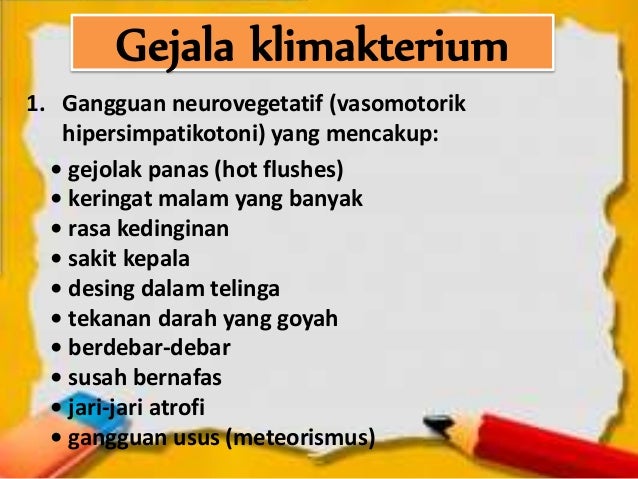 Gejala klimakterium

1. Gangguan neurovegetatif (vasomotorik hipersimpatikotoni) yang mencakup:

• gejolak panas (hot flushes)
• keringat malam yang banyak
• rasa kedinginan
• sakit kepala
• desing dalam telinga
• tekanan darah yang goyah
• berdebar-debar
• susah bernafas
• jari-jari atrofi
• gangguan usus (meteorismus)